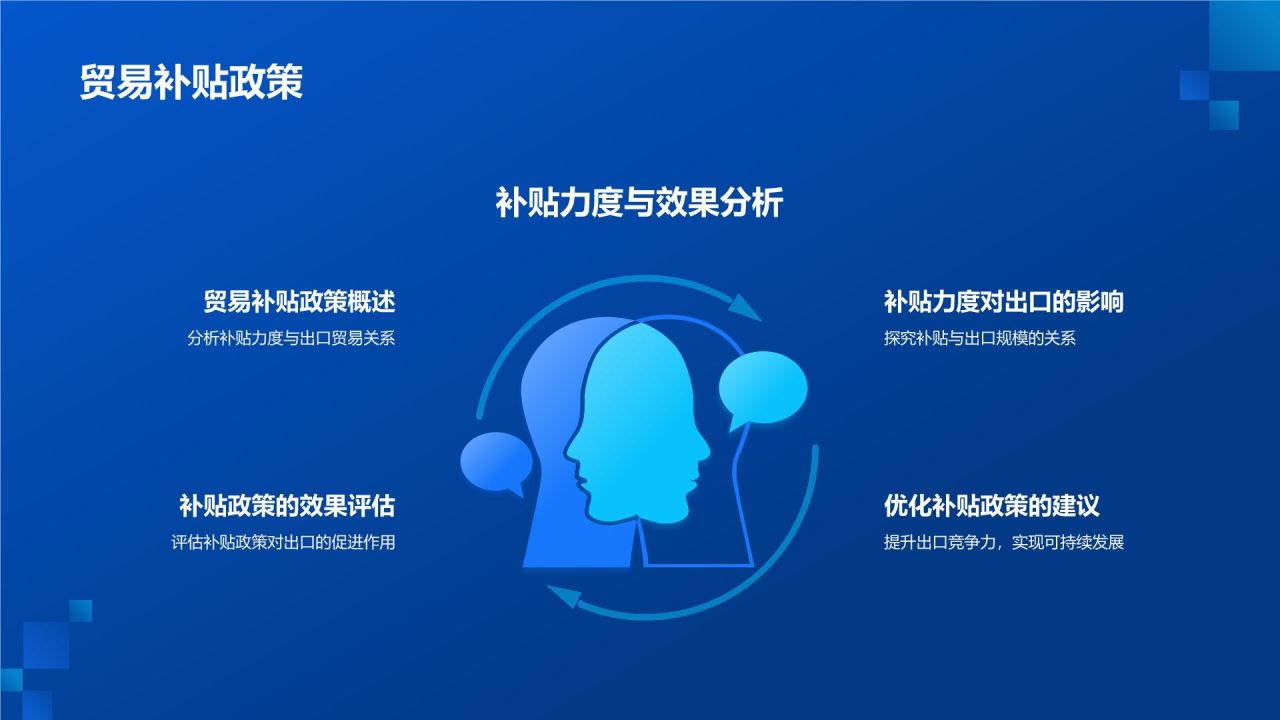 贸易补贴政策

补贴力度与效果分析

贸易补贴政策概述

分析补贴力度与出口贸易关系

补贴力度对出口的影响

探究补贴与出口规模的关系

补贴政策的效果评估

评估补贴政策对出口的促进作用

优化补贴政策的建议

提升出口竞争力，实现可持续发展